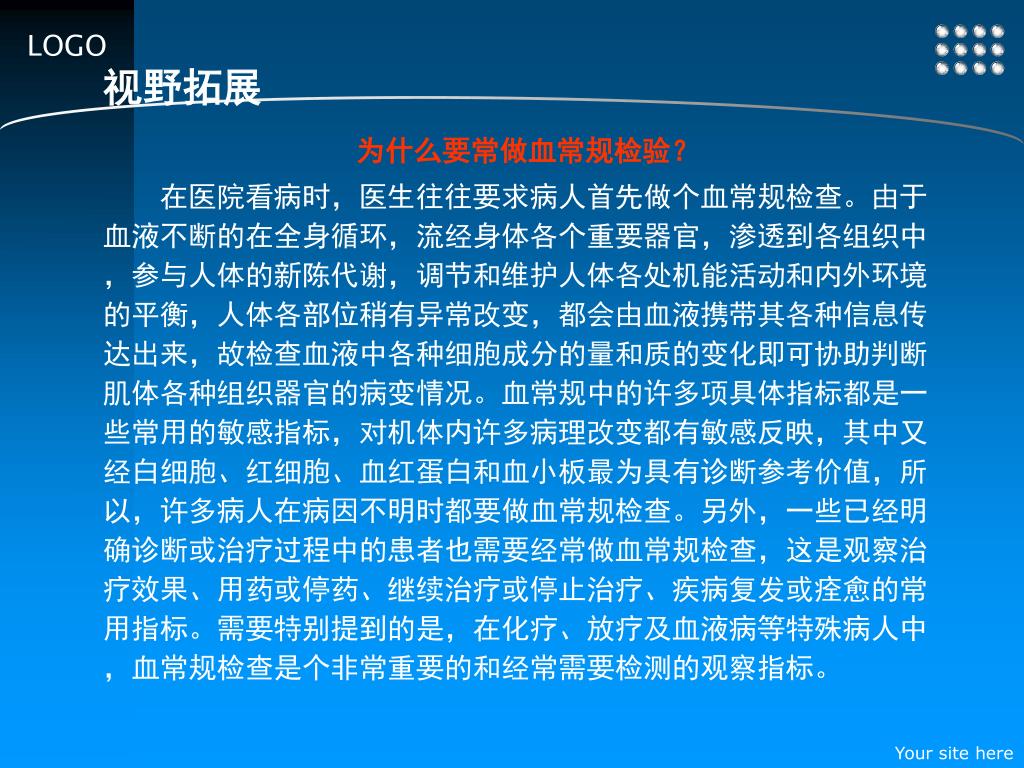 LOGO

视野拓展

为什么要常做血常规检验？

在医院看病时，医生往往要求病人首先做个血常规检查。由于血液不断的在全身循环，流经身体各个重要器官，渗透到各组织中，参与人体的新陈代谢，调节和维护人体各处机能活动和内外环境的平衡，人体各部位稍有异常改变，都会由血液携带其各种信息传达出来，故检查血液中各种细胞成分的量和质的变化即可协助判断肌体各种组织器官的病变情况。血常规中的许多项具体指标都是一些常用的敏感指标，对机体内许多病理改变都有敏感反映，其中又经白细胞、红细胞、血红蛋白和血小板最为具有诊断参考价值，所以，许多病人在病因不明时都要做血常规检查。另外，一些已经明确诊断或治疗过程中的患者也需要经常做血常规检查，这是观察治疗效果、用药或停药、继续治疗或停止治疗、疾病复发或痊愈的常用指标。需要特别提到的是，在化疗、放疗及血液病等特殊病人中，血常规检查是个非常重要的和经常需要检测的观察指标。

Your site here